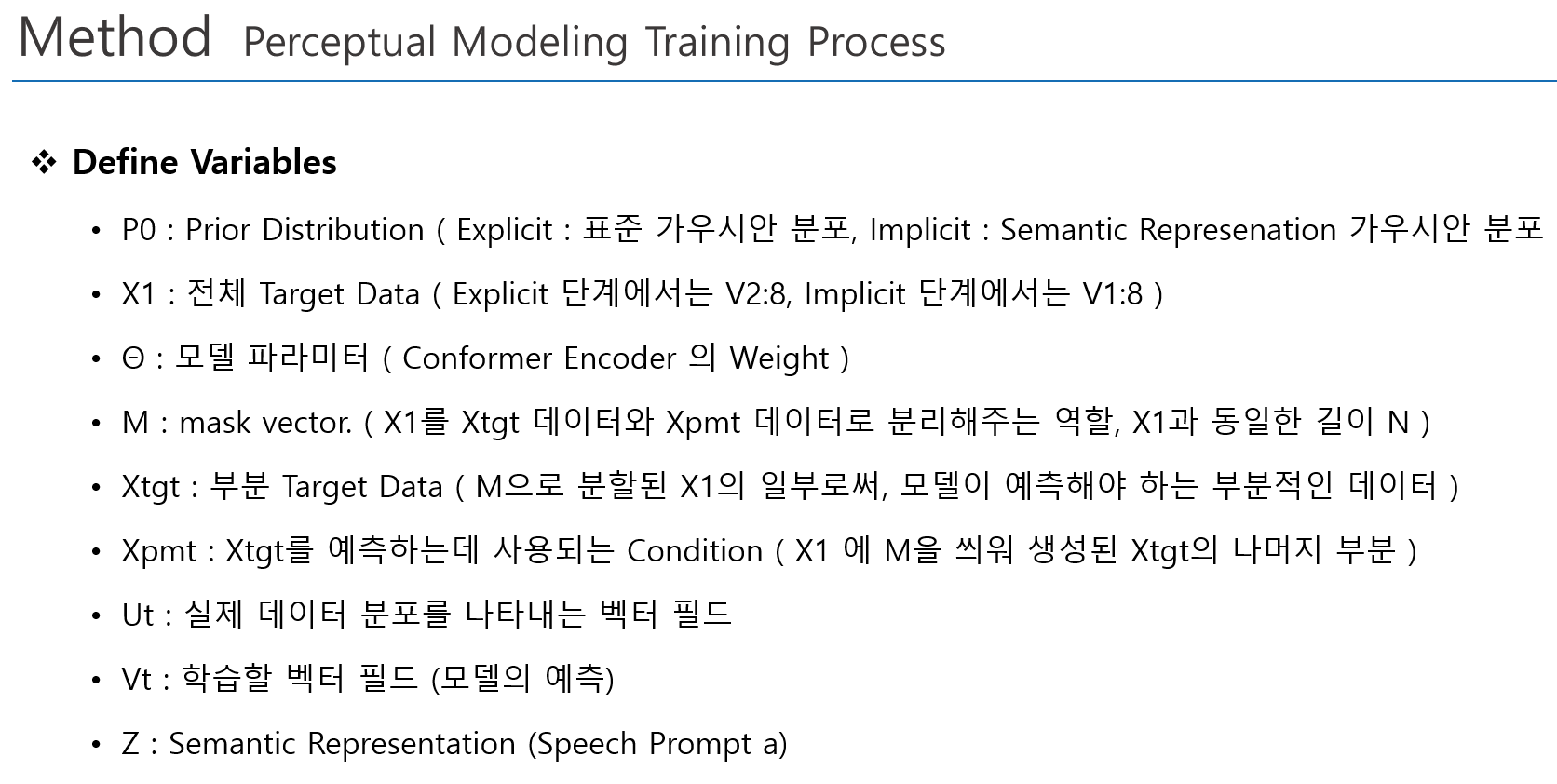 Method Perceptual Modeling Training Process

❖ Define Variables

• P0 : Prior Distribution ( Explicit : 표준 가우시안 분포, Implicit : Semantic Represenation 가우시안 분포

• X1 : 전체 Target Data ( Explicit 단계에서는 V2:8, Implicit 단계에서는 V1:8 )

• Θ : 모델 파라미터 ( Conformer Encoder 의 Weight )

• M : mask vector. ( X1를 Xtgt 데이터와 Xpmt 데이터로 분리해주는 역할, X1과 동일한 길이 N )

• Xtgt : 부분 Target Data ( M으로 분할된 X1의 일부로써, 모델이 예측해야 하는 부분적인 데이터 )

• Xpmt : Xtgt를 예측하는데 사용되는 Condition ( X1 에 M을 씌워 생성된 Xtgt의 나머지 부분 )

• Ut : 실제 데이터 분포를 나타내는 벡터 필드

• Vt : 학습할 벡터 필드 (모델의 예측)

• Z : Semantic Representation (Speech Prompt a)